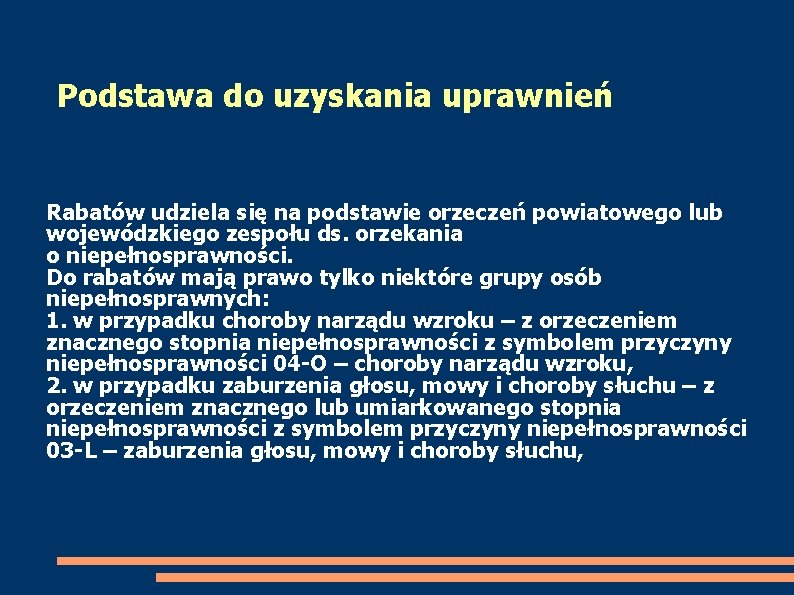 Podstawa do uzyskania uprawnień

Rabatów udziela się na podstawie orzeczeń powiatowego lub wojewódzkiego zespołu ds. orzekania o niepełnosprawności.
Do rabatów mają prawo tylko niektóre grupy osób niepełnosprawnych:
1. w przypadku choroby narządu wzroku – z orzeczeniem znacznego stopnia niepełnosprawności z symbolem przyczyny niepełnosprawności 04-O – choroby narządu wzroku,
2. w przypadku zaburzenia głosu, mowy i choroby słuchu – z orzeczeniem znacznego lub umiarkowanego stopnia niepełnosprawności z symbolem przyczyny niepełnosprawności 03-L – zaburzenia głosu, mowy i choroby słuchu,